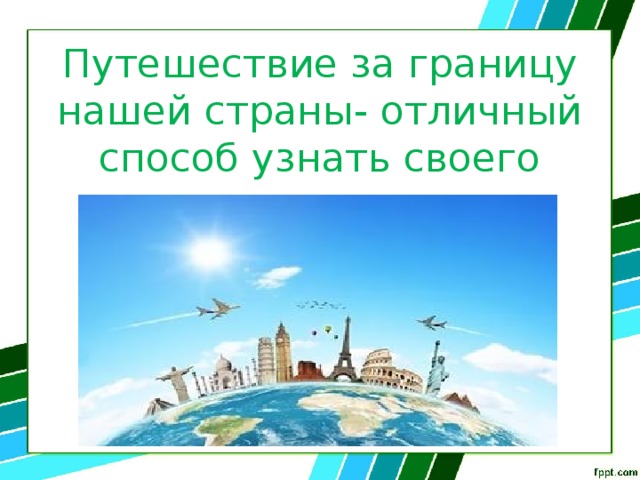 Путешествие за границу нашей страны- отличный способ узнать своего

fppt.com